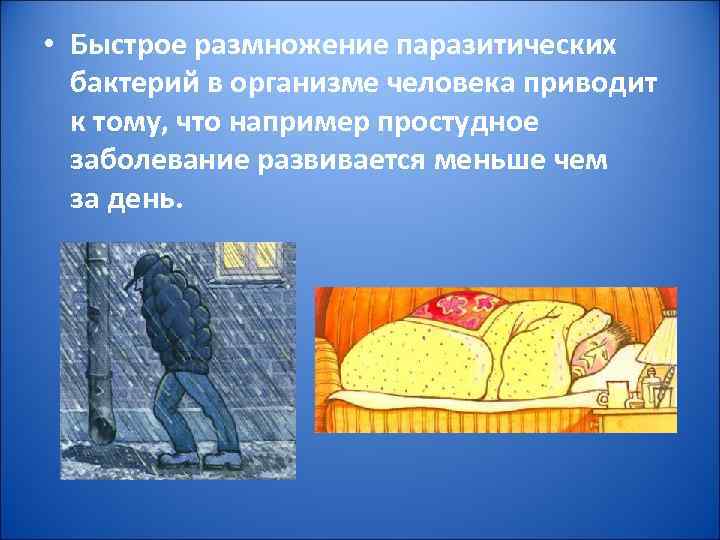 • Быстрое размножение паразитических бактерий в организме человека приводит к тому, что например простудное заболевание развивается меньше чем за день.